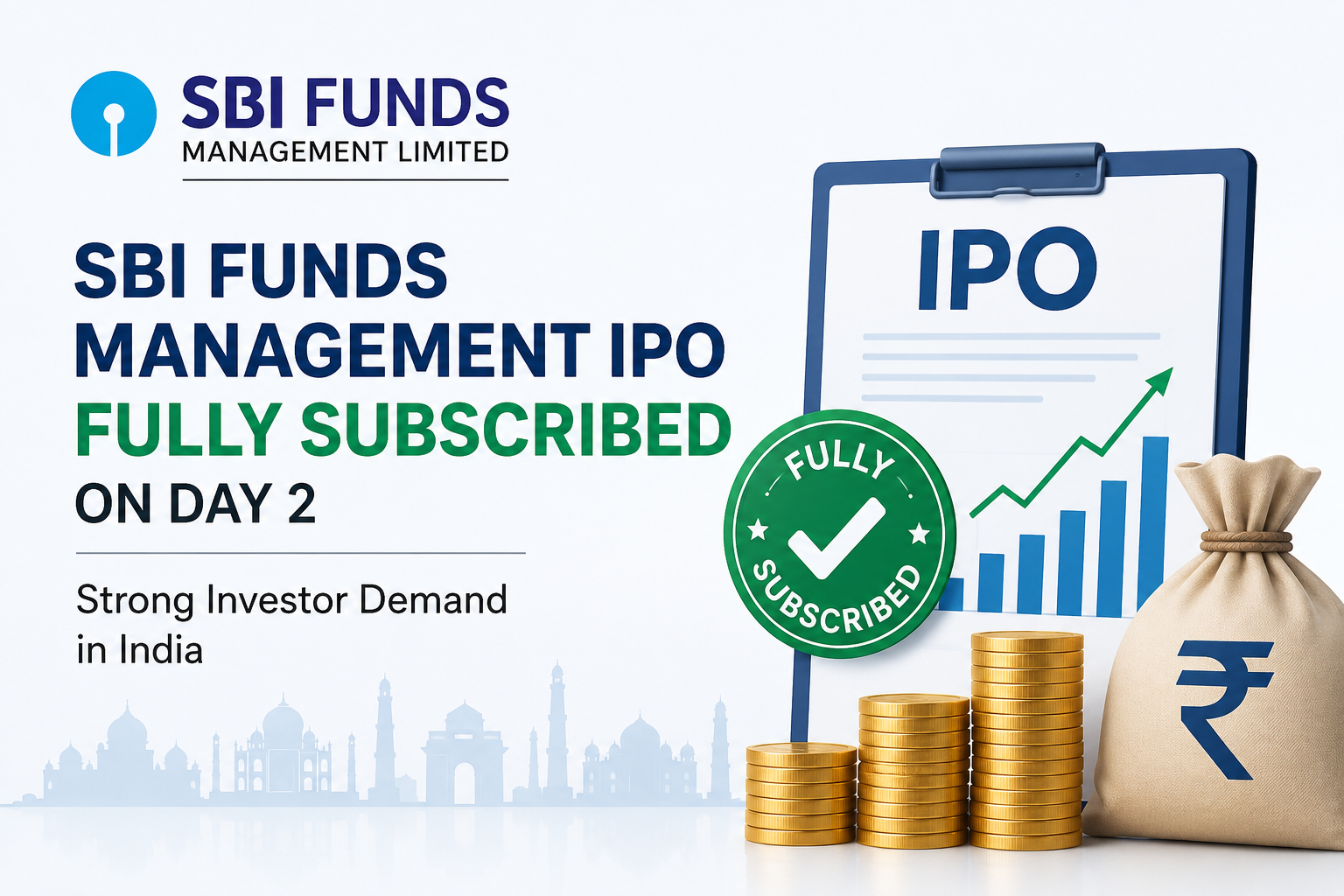 SBI FUNDS
MANAGEMENT LIMITED

SBI FUNDS MANAGEMENT IPO FULLY SUBSCRIBED ON DAY 2

Strong Investor Demand in India

IPO

FULLY SUBSCRIBED

₹